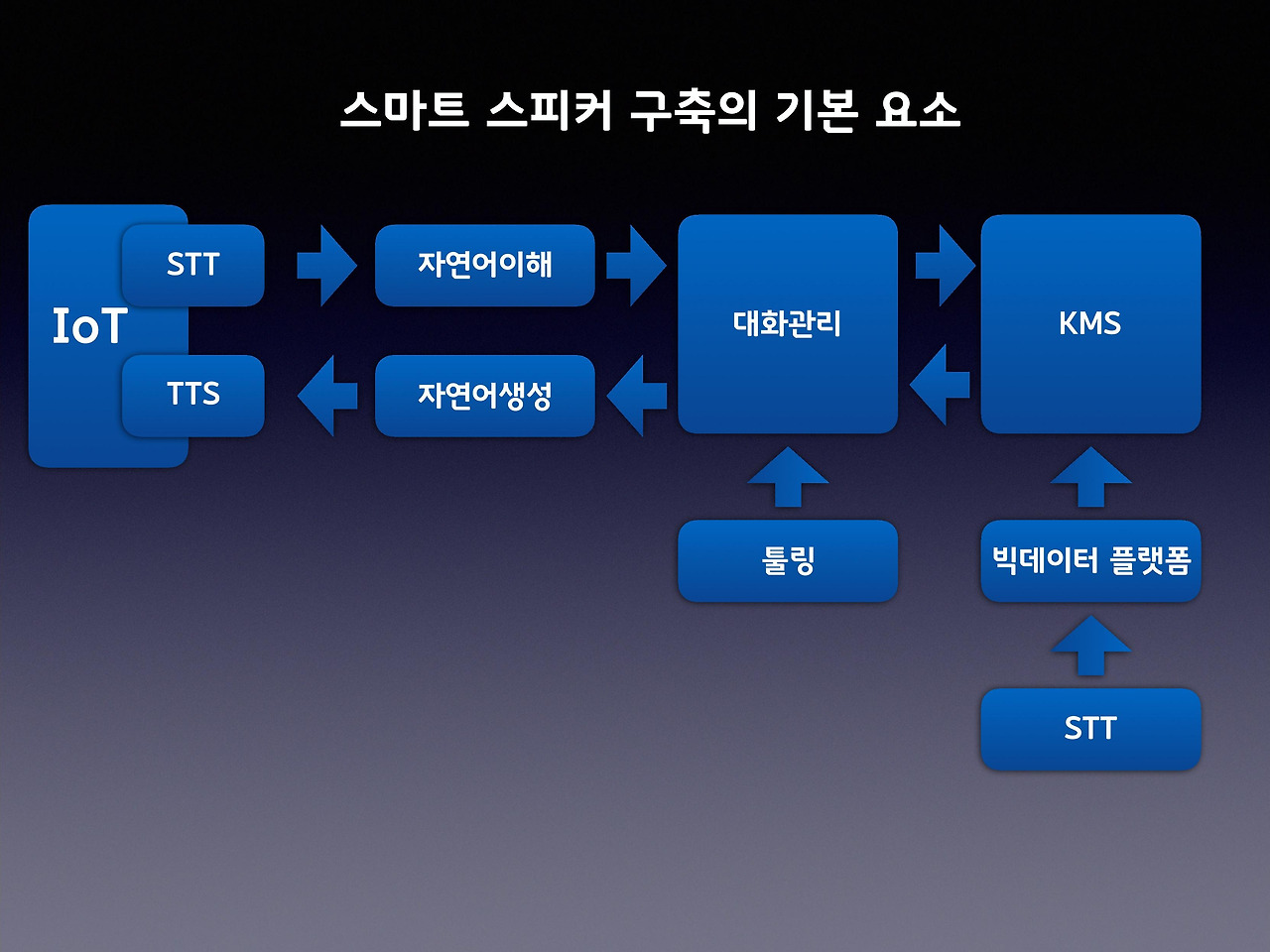 스마트 스피커 구축의 기본 요소

IoT

STT

TTS

자연어이해

자연어생성

대화관리

KMS

툴링

빅데이터 플랫폼

STT